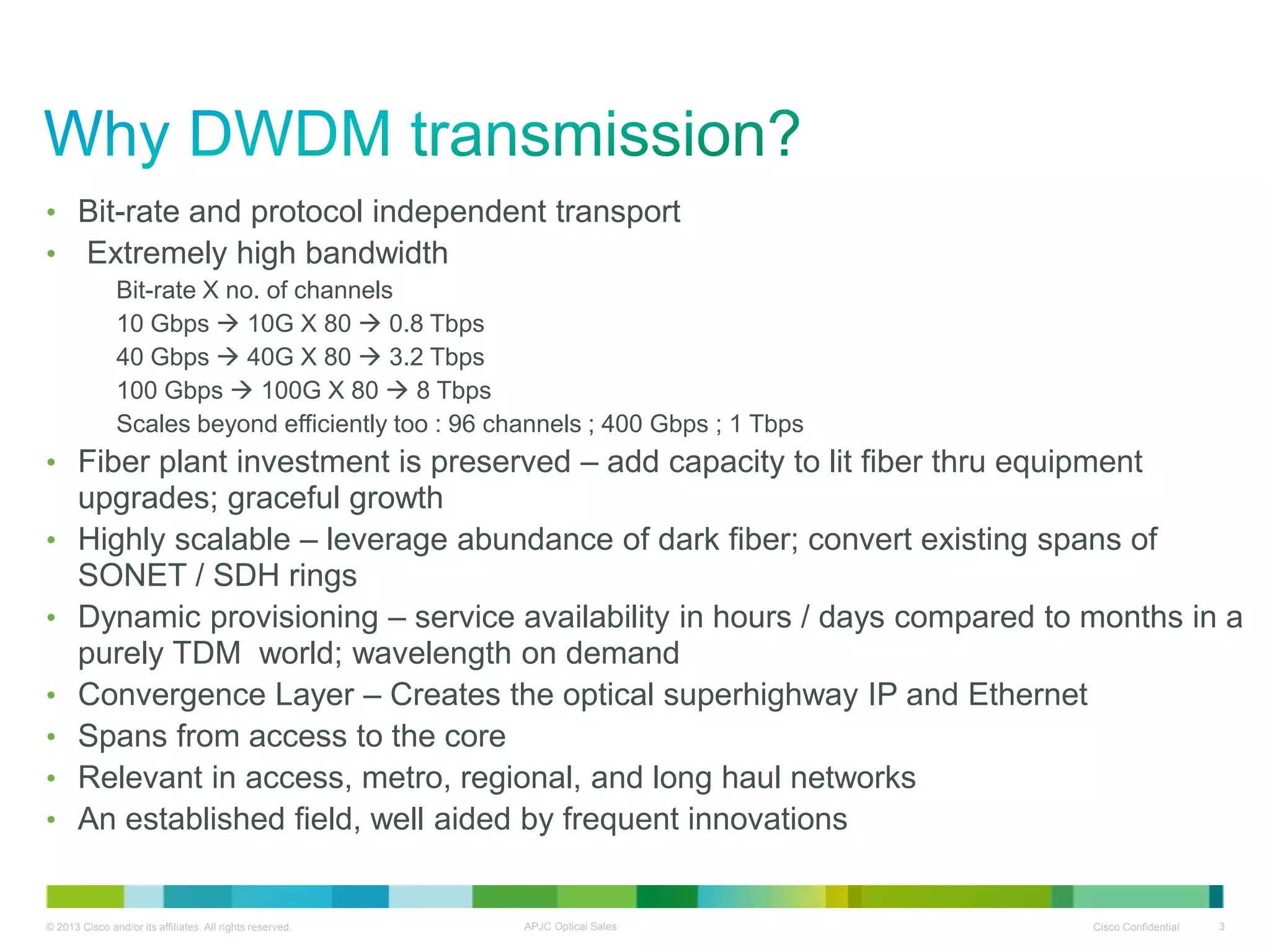 Why DWDM transmission?

• Bit-rate and protocol independent transport
• Extremely high bandwidth
Bit-rate X no. of channels
10 Gbps → 10G X 80 → 0.8 Tbps
40 Gbps → 40G X 80 → 3.2 Tbps
100 Gbps → 100G X 80 → 8 Tbps
Scales beyond efficiently too : 96 channels ; 400 Gbps ; 1 Tbps
• Fiber plant investment is preserved – add capacity to lit fiber thru equipment upgrades; graceful growth
• Highly scalable – leverage abundance of dark fiber; convert existing spans of SONET / SDH rings
• Dynamic provisioning – service availability in hours / days compared to months in a purely TDM world; wavelength on demand
• Convergence Layer – Creates the optical superhighway IP and Ethernet
• Spans from access to the core
• Relevant in access, metro, regional, and long haul networks
• An established field, well aided by frequent innovations

© 2013 Cisco and/or its affiliates. All rights reserved. APJC Optical Sales Cisco Confidential 3